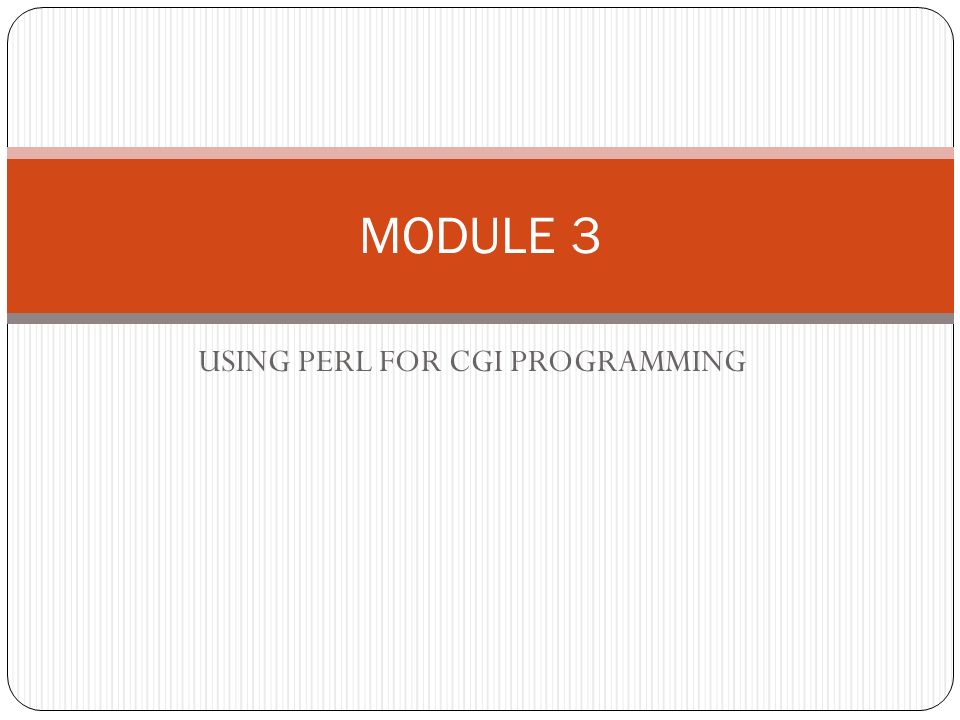 MODULE 3

USING PERL FOR CGI PROGRAMMING